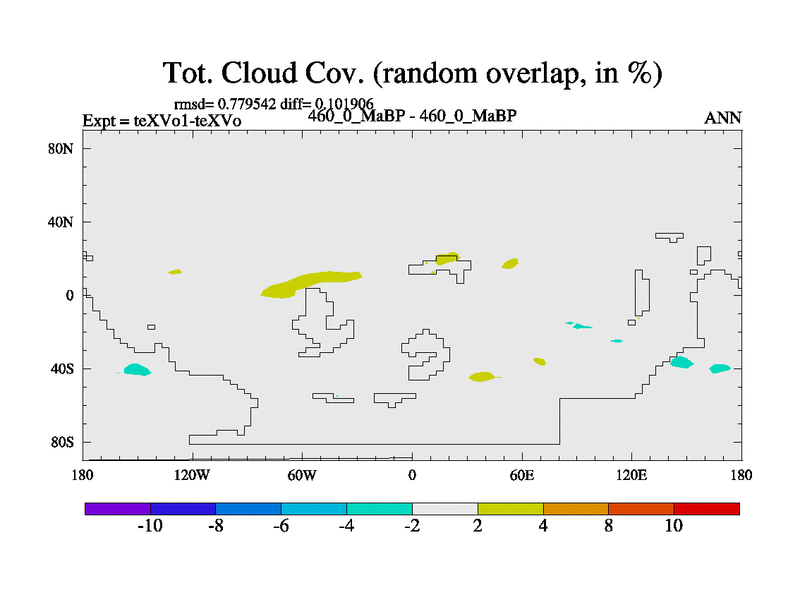 Tot. Cloud Cov. (random overlap, in %)

rmsd= 0.779542 diff= 0.101906

Expt = teXVo1-teXVo

460_0_MaBP - 460_0_MaBP

ANN

80N

40N

0

40S

80S

180

120W

60W

0

60E

120E

180

-10

-8

-6

-4

-2

2

4

8

10